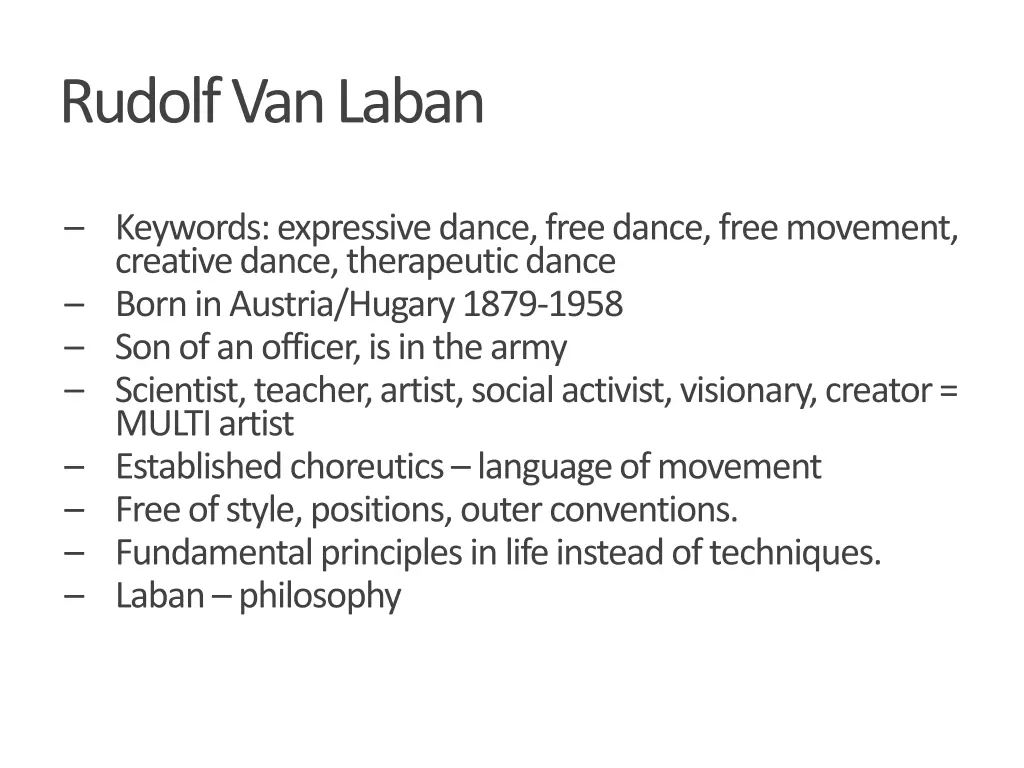 Rudolf Van Laban

– Keywords: expressive dance, free dance, free movement, creative dance, therapeutic dance
– Born in Austria/Hugary 1879-1958
– Son of an officer, is in the army
– Scientist, teacher, artist, social activist, visionary, creator = MULTI artist
– Established choreutics – language of movement
– Free of style, positions, outer conventions.
– Fundamental principles in life instead of techniques.
– Laban – philosophy